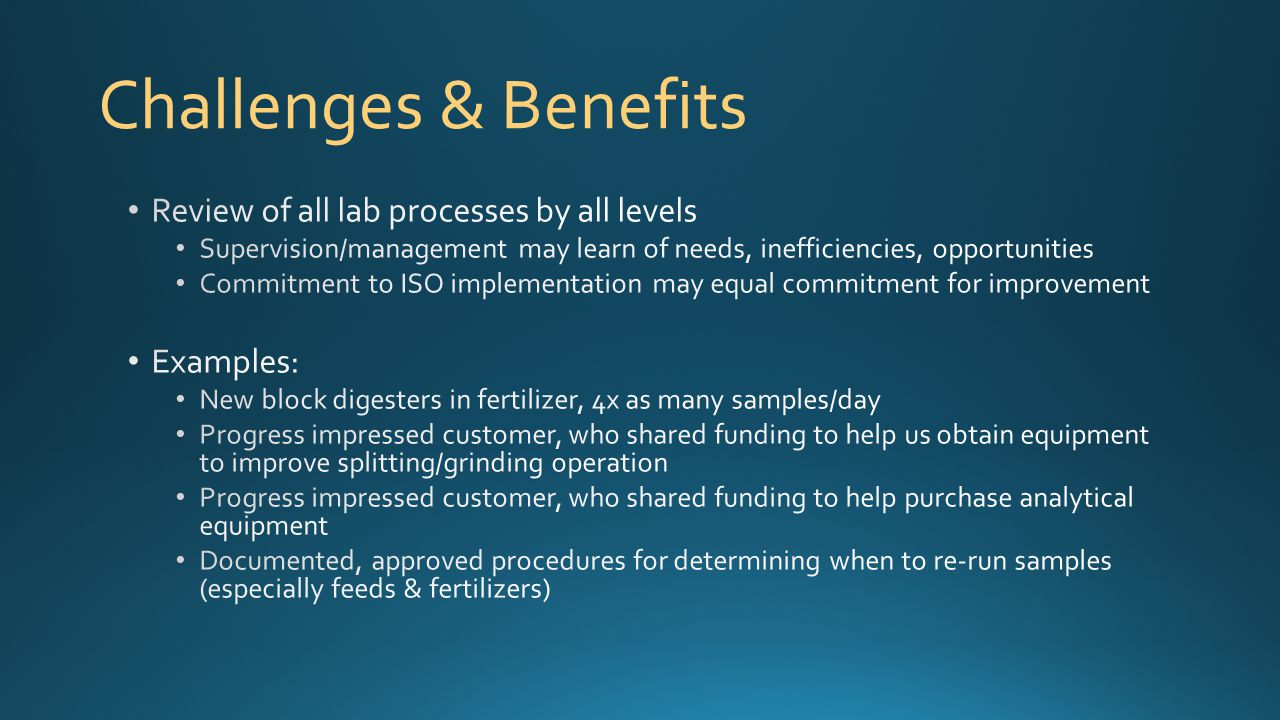 Challenges & Benefits

• Review of all lab processes by all levels
  • Supervision/management may learn of needs, inefficiencies, opportunities
  • Commitment to ISO implementation may equal commitment for improvement

• Examples:
  • New block digesters in fertilizer, 4x as many samples/day
  • Progress impressed customer, who shared funding to help us obtain equipment to improve splitting/grinding operation
  • Progress impressed customer, who shared funding to help purchase analytical equipment
  • Documented, approved procedures for determining when to re-run samples (especially feeds & fertilizers)